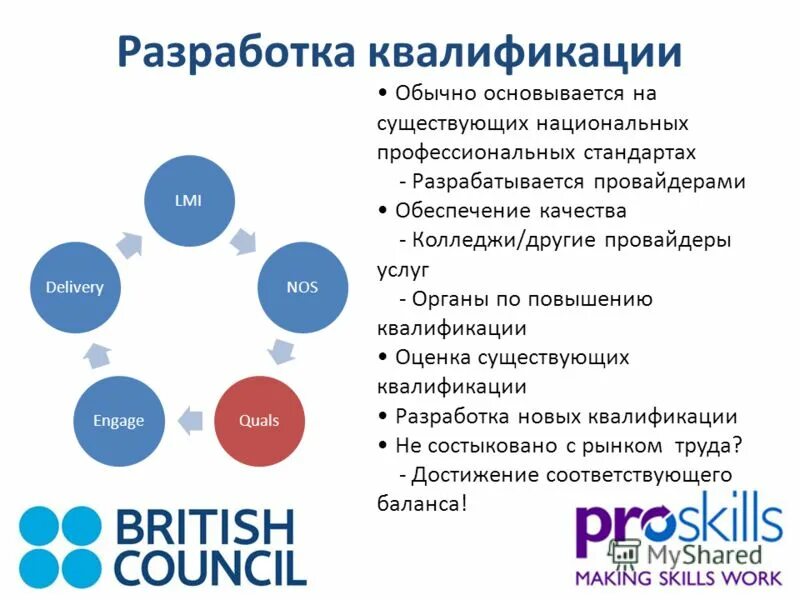 Разработка квалификации

LMI

NOS

Quals

Engage

Delivery

• Обычно основывается на существующих национальных профессиональных стандартах
- Разрабатывается провайдерами
• Обеспечение качества
- Колледжи/другие провайдеры услуг
- Органы по повышению квалификации
• Оценка существующих квалификации
• Разработка новых квалификации
• Не состыковано с рынком труда?
- Достижение соответствующего баланса!

BRITISH COUNCIL

proskills
MyShared
MAKING SKILLS WORK